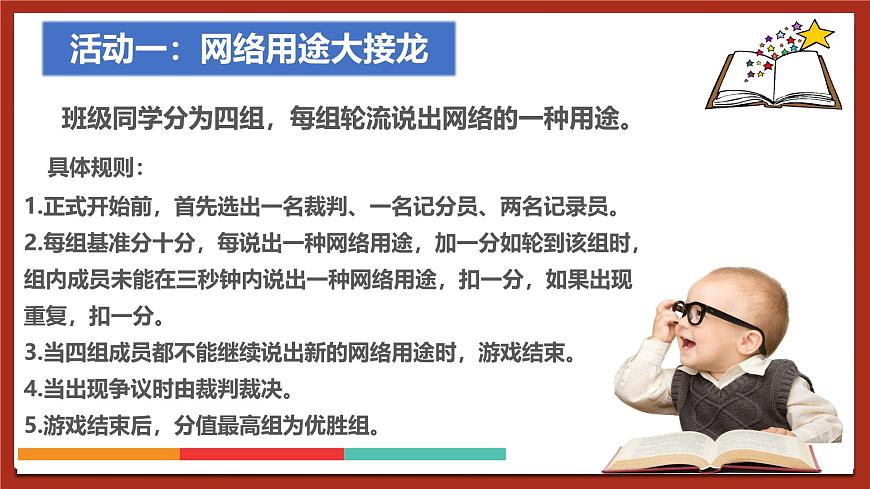 活动一：网络用途大接龙

班级同学分为四组，每组轮流说出网络的一种用途。

具体规则：

1.正式开始前，首先选出一名裁判、一名记分员、两名记录员。

2.每组基准分十分，每说出一种网络用途，加一分如轮到该组时，组内成员未能在三秒钟内说出一种网络用途，扣一分，如果出现重复，扣一分。

3.当四组成员都不能继续说出新的网络用途时，游戏结束。

4.当出现争议时由裁判裁决。

5.游戏结束后，分值最高组为优胜组。